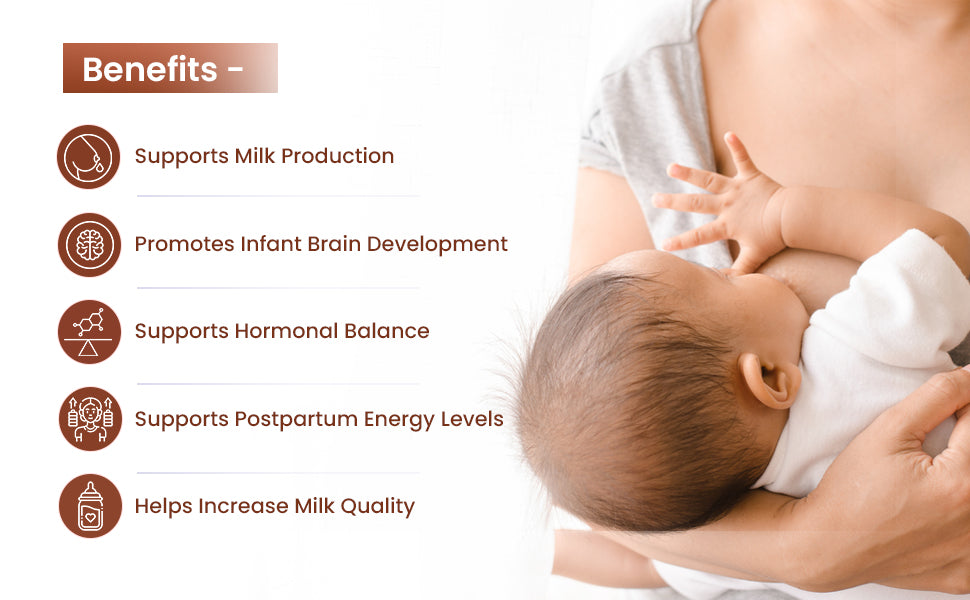 Benefits -

Supports Milk Production

Promotes Infant Brain Development

Supports Hormonal Balance

Supports Postpartum Energy Levels

Helps Increase Milk Quality